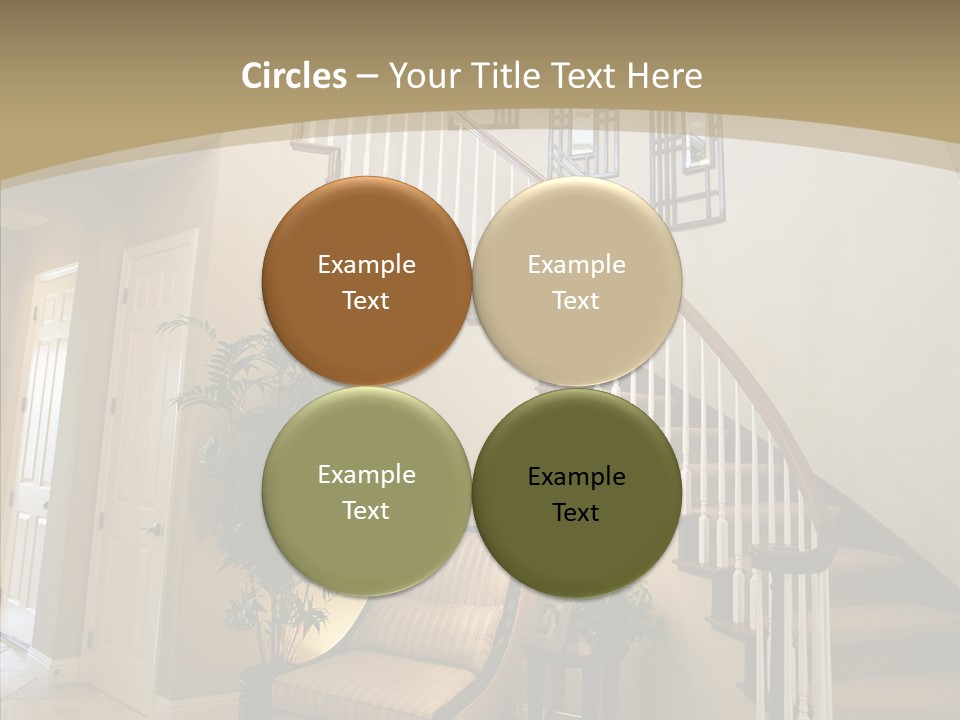 Circles – Your Title Text Here

Example Text

Example Text

Example Text

Example Text